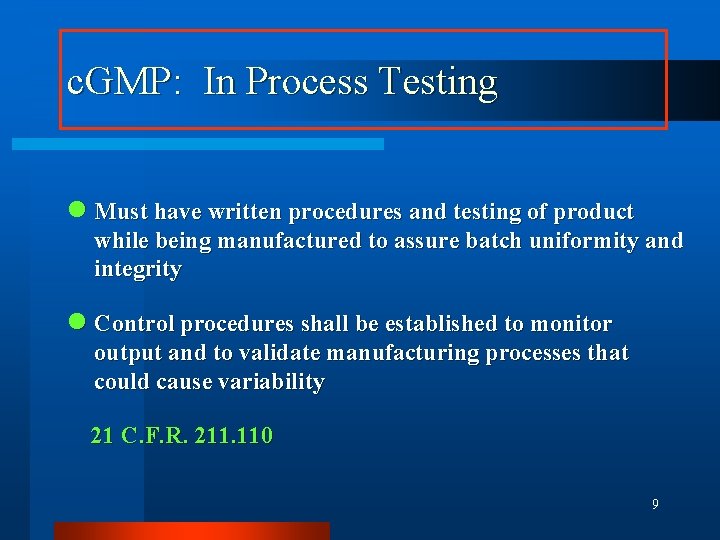 cGMP: In Process Testing

Must have written procedures and testing of product while being manufactured to assure batch uniformity and integrity

Control procedures shall be established to monitor output and to validate manufacturing processes that could cause variability

21 C.F.R. 211.110

9